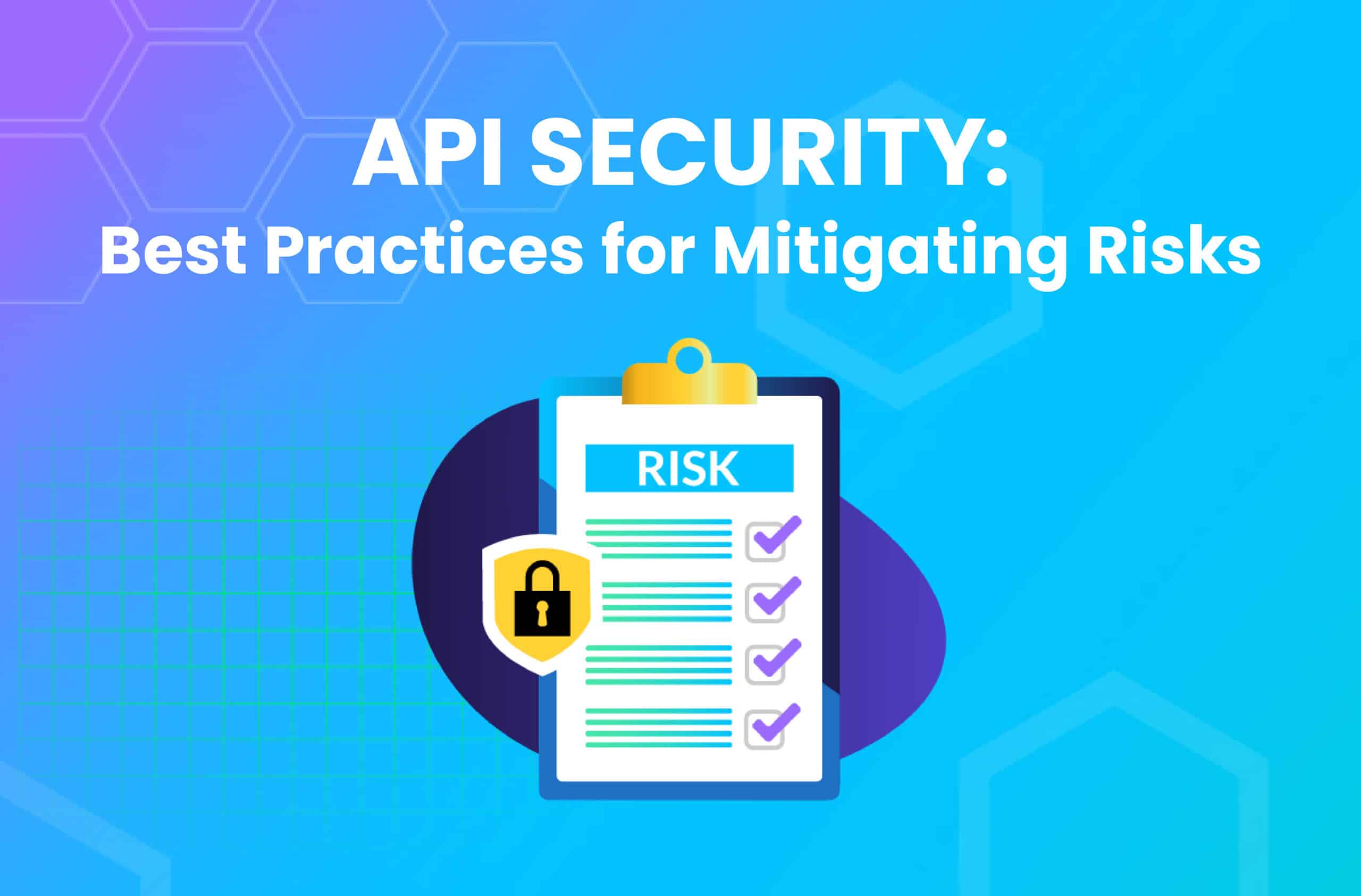 API SECURITY:
Best Practices for Mitigating Risks

RISK